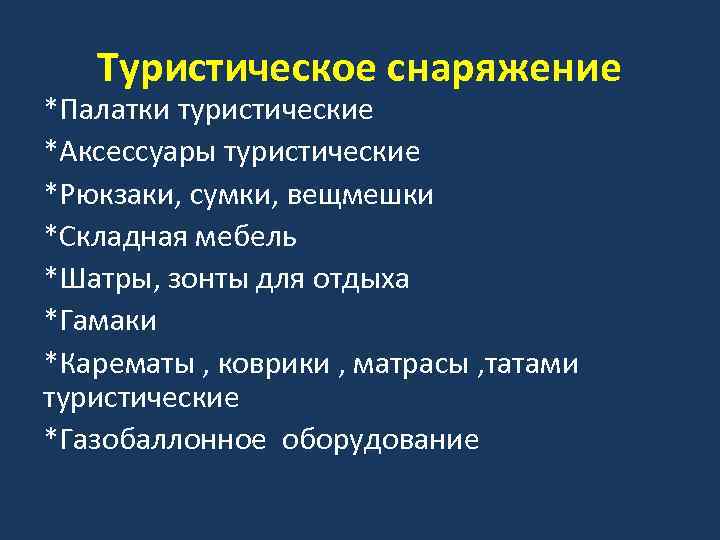 Туристическое снаряжение

*Палатки туристические

*Аксессуары туристические

*Рюкзаки, сумки, вещмешки

*Складная мебель

*Шатры, зонты для отдыха

*Гамаки

*Карематы , коврики , матрасы ,татами туристические

*Газобаллонное оборудование